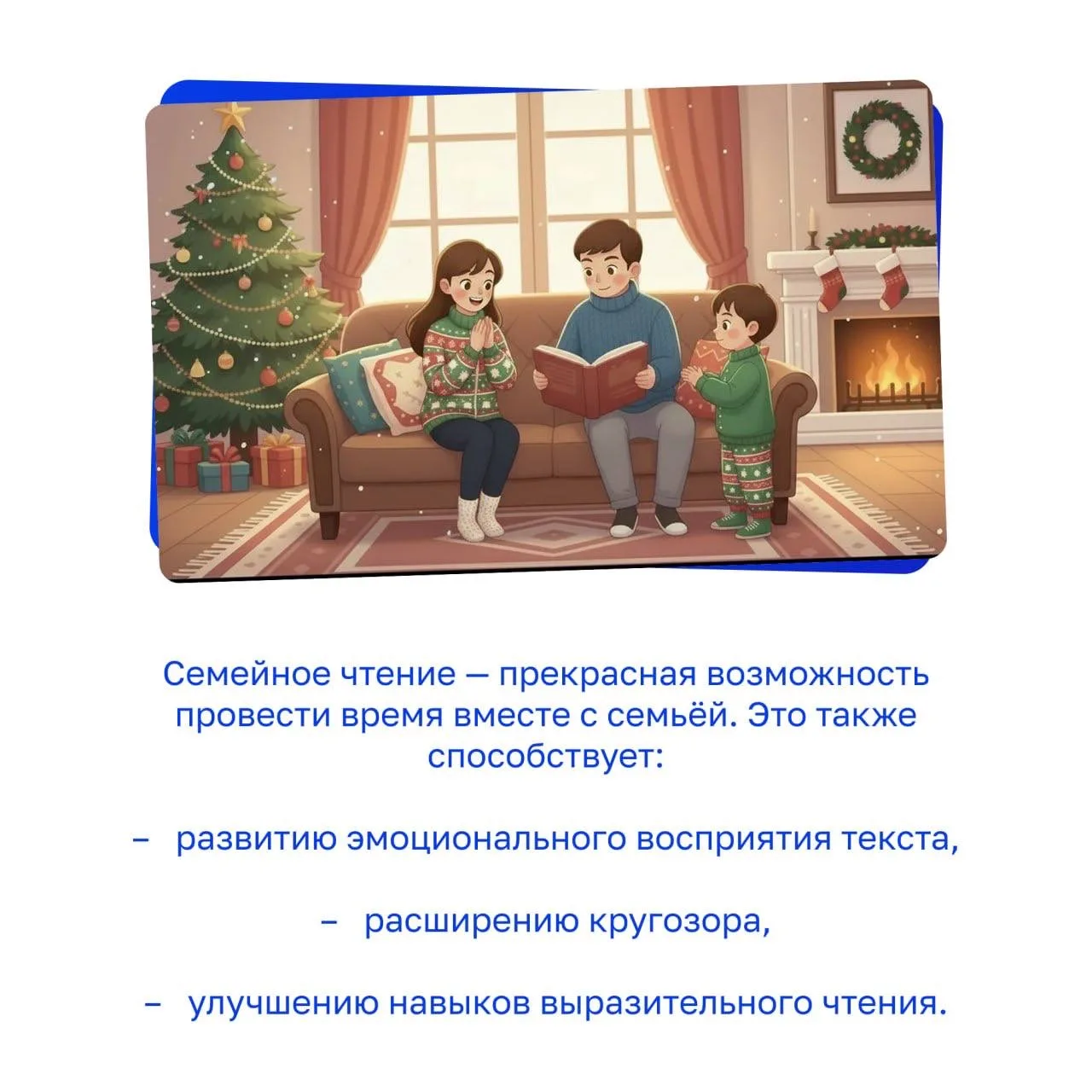 Семейное чтение — прекрасная возможность провести время вместе с семьёй. Это также способствует:

– развитию эмоционального восприятия текста,

– расширению кругозора,

– улучшению навыков выразительного чтения.